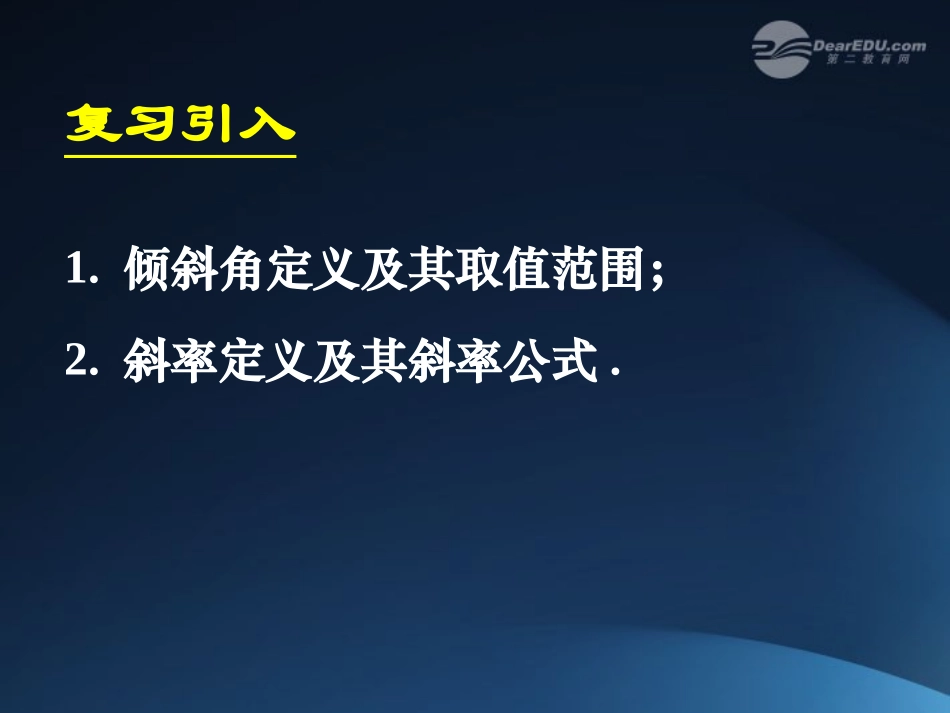 DearEDU.com
第二教育网

复习引入

1. 倾斜角定义及其取值范围；

2. 斜率定义及其斜率公式 .